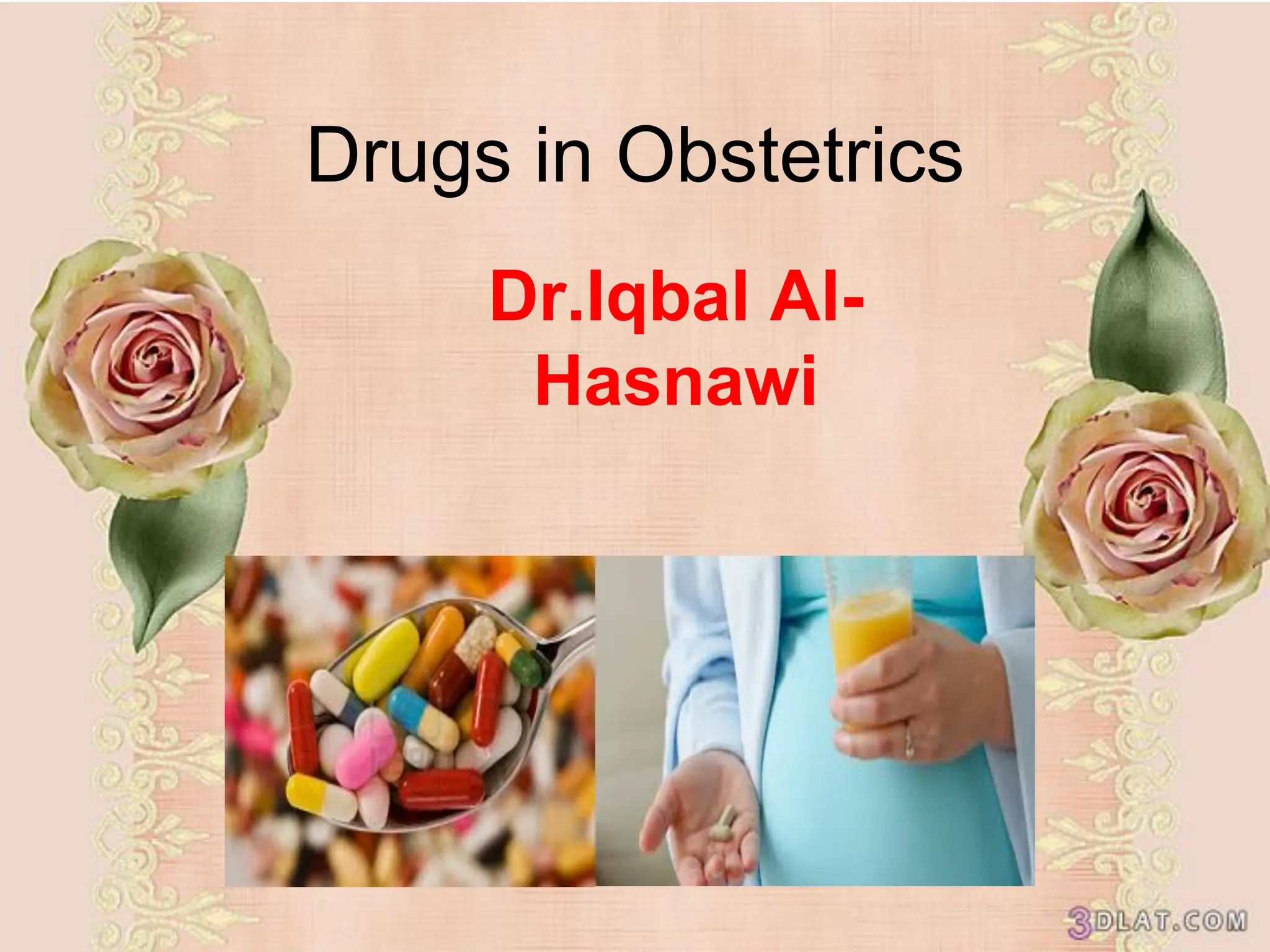 Drugs in Obstetrics

Dr.Iqbal Al-Hasnawi

3DLAT.COM